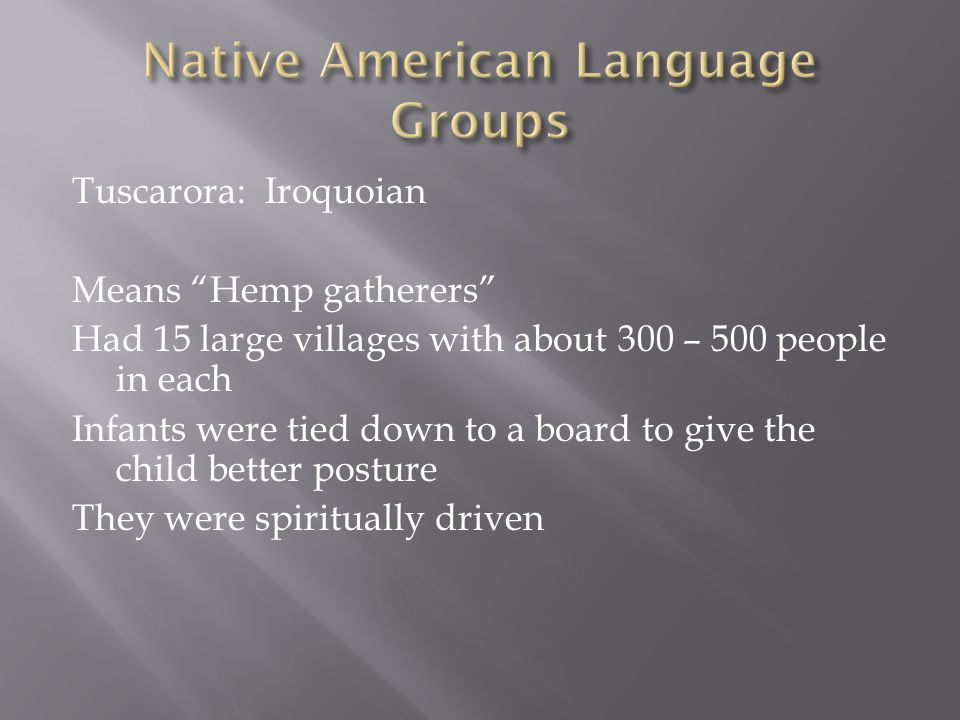 Native American Language Groups

Tuscarora: Iroquoian

Means “Hemp gatherers”

Had 15 large villages with about 300 – 500 people in each

Infants were tied down to a board to give the child better posture

They were spiritually driven